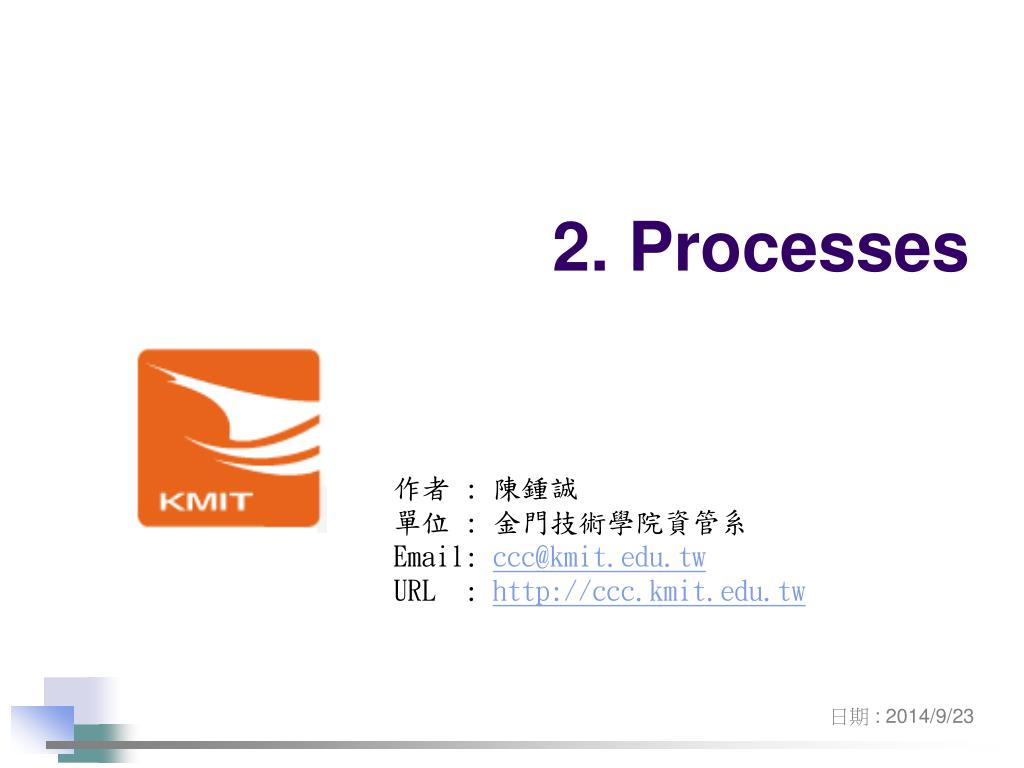 2. Processes

KMIT

作者 : 陳鍾誠
單位 : 金門技術學院資管系
Email: ccc@kmit.edu.tw
URL : http://ccc.kmit.edu.tw

日期 : 2014/9/23